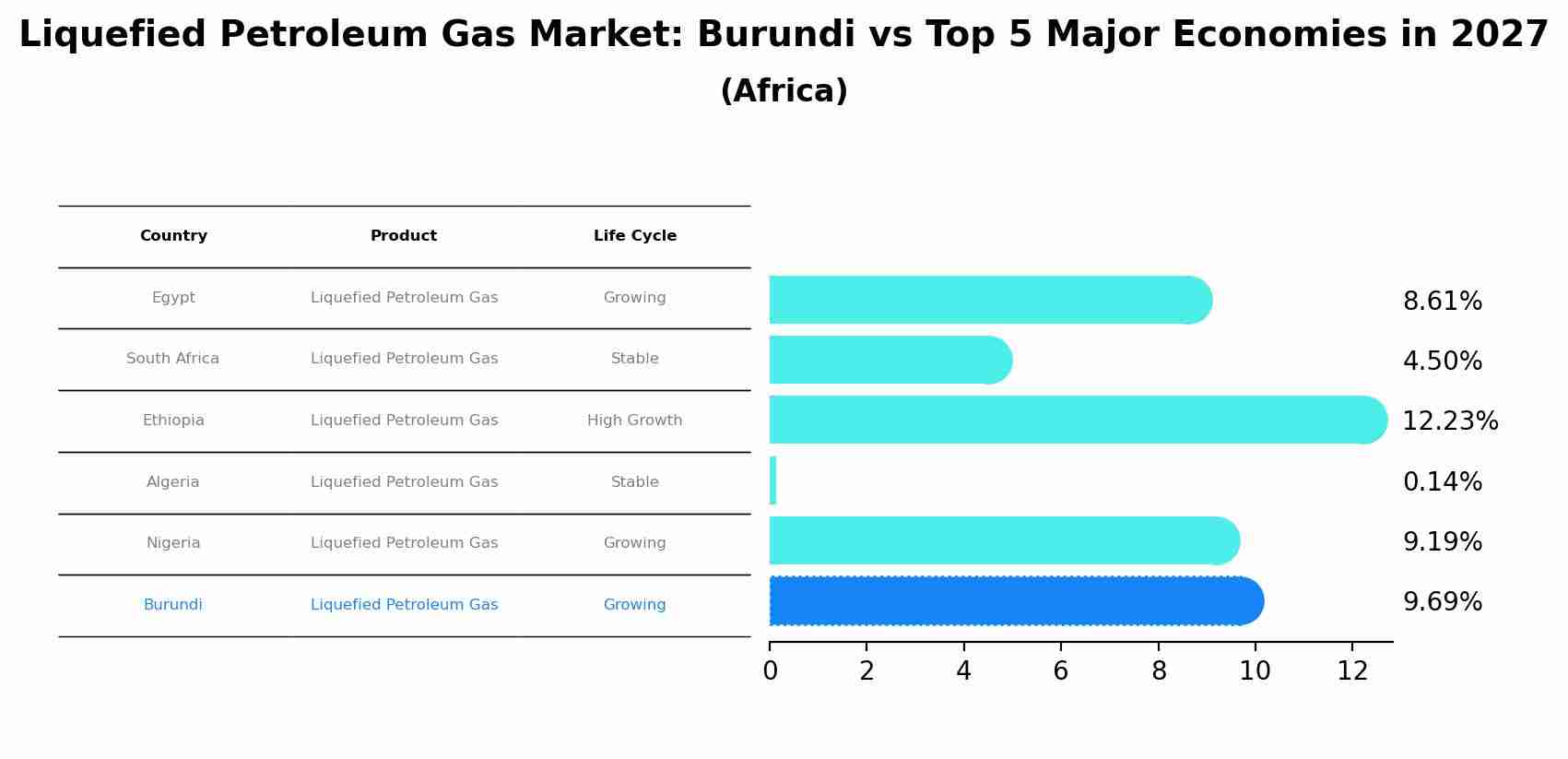 Liquefied Petroleum Gas Market: Burundi vs Top 5 Major Economies in 2027
(Africa)

| Country | Product | Life Cycle |
|---|---|---|
| Egypt | Liquefied Petroleum Gas | Growing |
| South Africa | Liquefied Petroleum Gas | Stable |
| Ethiopia | Liquefied Petroleum Gas | High Growth |
| Algeria | Liquefied Petroleum Gas | Stable |
| Nigeria | Liquefied Petroleum Gas | Growing |
| Burundi | Liquefied Petroleum Gas | Growing |

8.61%
4.50%
12.23%
0.14%
9.19%
9.69%

0 2 4 6 8 10 12